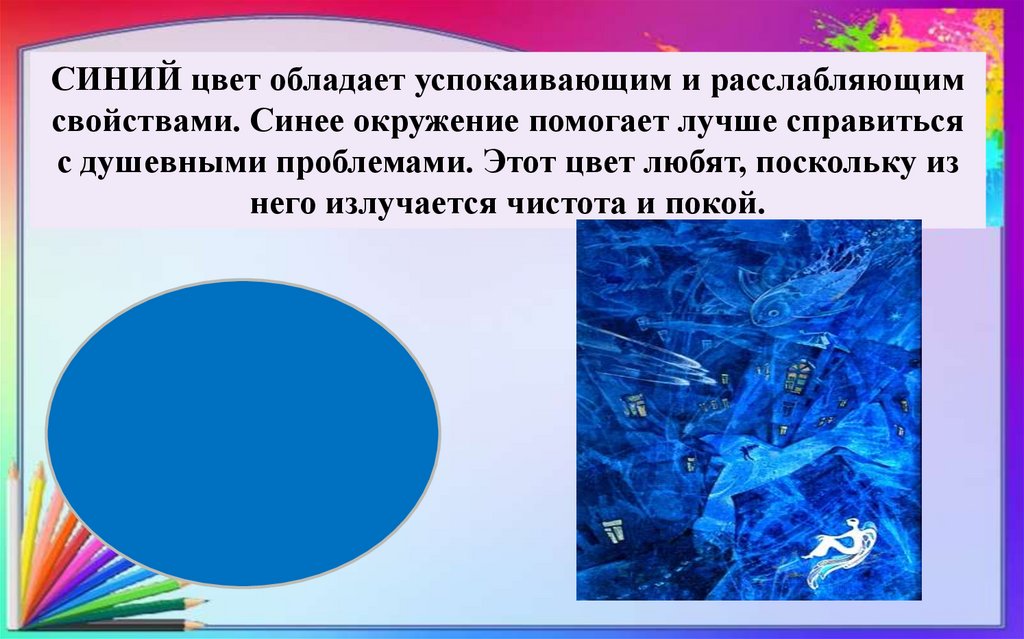 СИНИЙ цвет обладает успокаивающим и расслабляющим свойствами. Синее окружение помогает лучше справиться с душевными проблемами. Этот цвет любят, поскольку из него излучается чистота и покой.